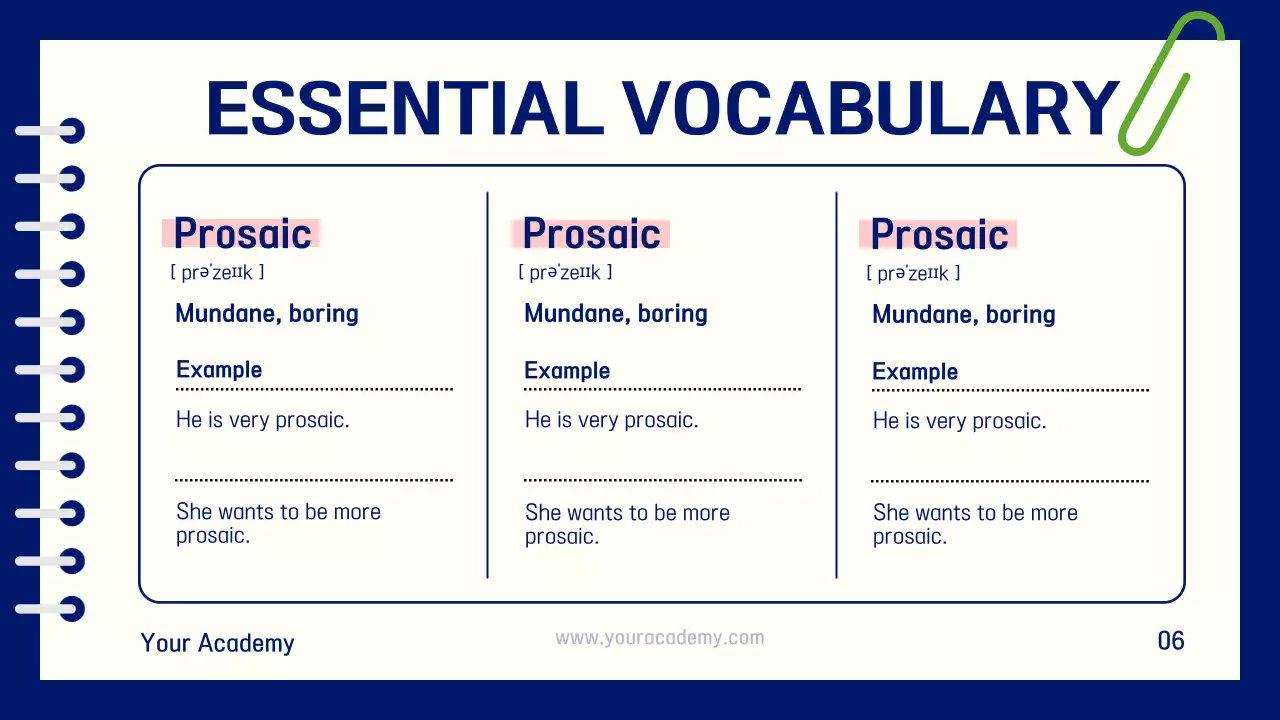 ESSENTIAL VOCABULARY

Prosaic
[ prəˈzeɪɪk ]
Mundane, boring
Example
He is very prosaic.

She wants to be more prosaic.

Prosaic
[ prəˈzeɪɪk ]
Mundane, boring
Example
He is very prosaic.

She wants to be more prosaic.

Prosaic
[ prəˈzeɪɪk ]
Mundane, boring
Example
He is very prosaic.

She wants to be more prosaic.

Your Academy
www.youracademy.com
06